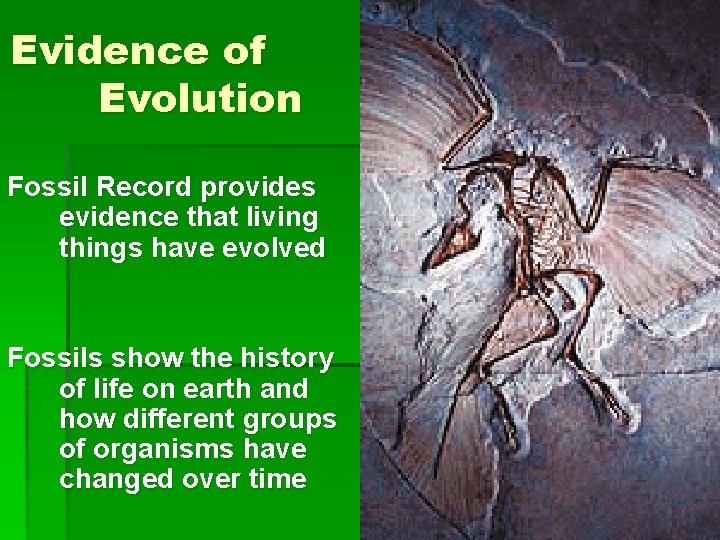 Evidence of Evolution

Fossil Record provides evidence that living things have evolved

Fossils show the history of life on earth and how different groups of organisms have changed over time